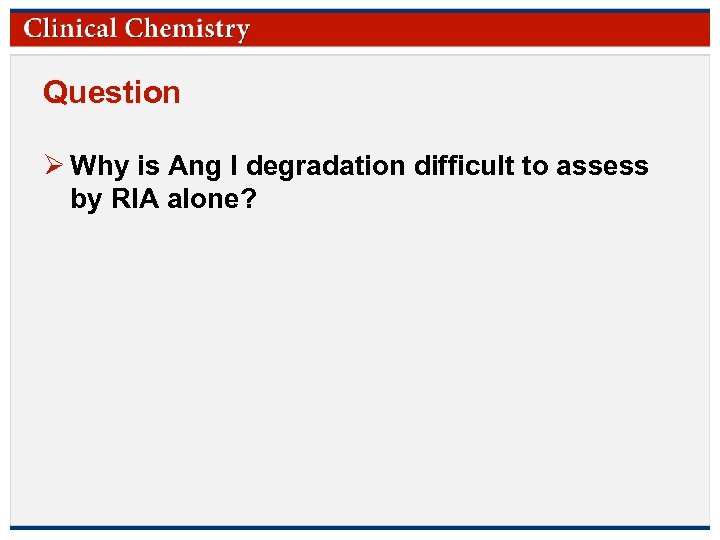 Clinical Chemistry

Question

➢ Why is Ang I degradation difficult to assess by RIA alone?